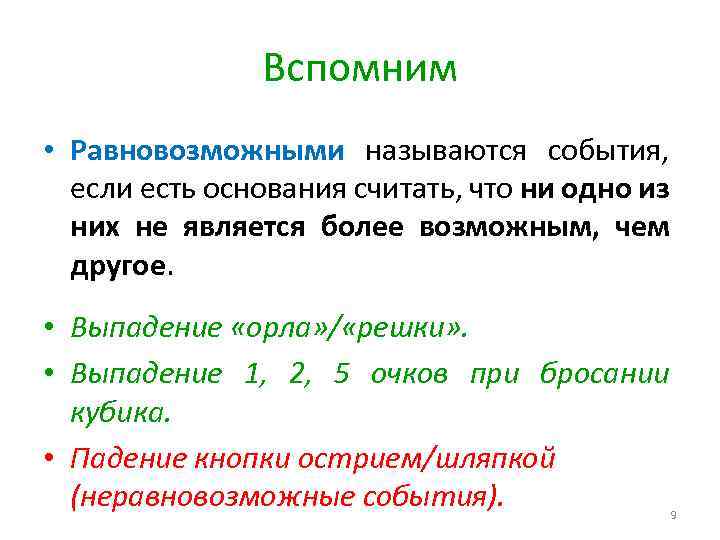 Вспомним

• Равновозможными называются события, если есть основания считать, что ни одно из них не является более возможным, чем другое.

• Выпадение «орла»/«решки».

• Выпадение 1, 2, 5 очков при бросании кубика.

• Падение кнопки острием/шляпкой (неравновозможные события).

9